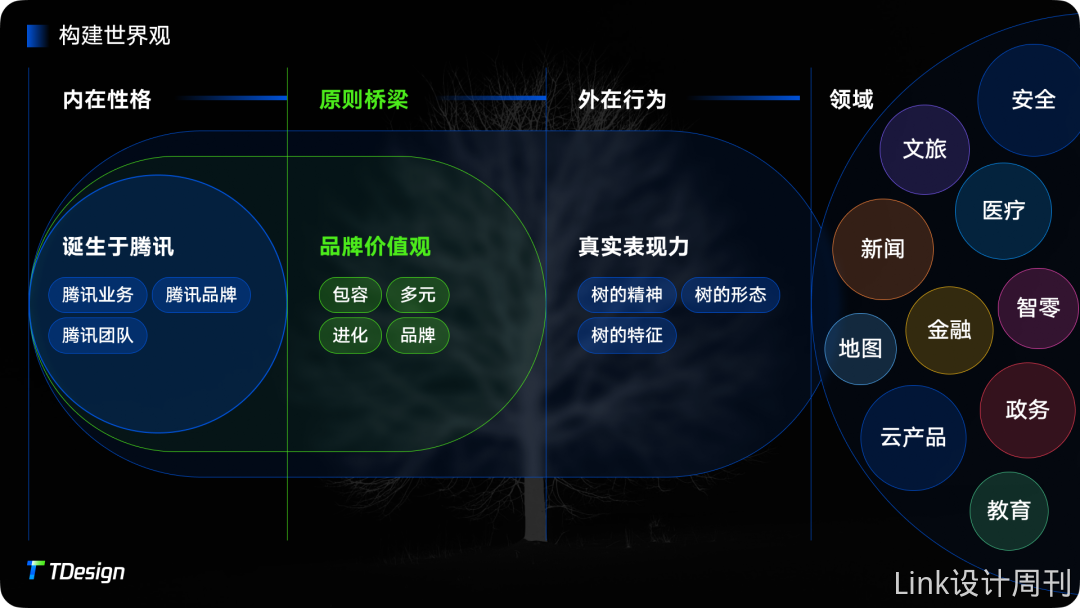 构建世界观

内在性格

原则桥梁

外在行为

领域

诞生于腾讯

腾讯业务
腾讯品牌
腾讯团队

品牌价值观

包容
多元
进化
品牌

真实表现力

树的精神
树的形态
树的特征

安全
文旅
医疗
新闻
智零
金融
地图
政务
云产品
教育

TDesign

Link设计周刊